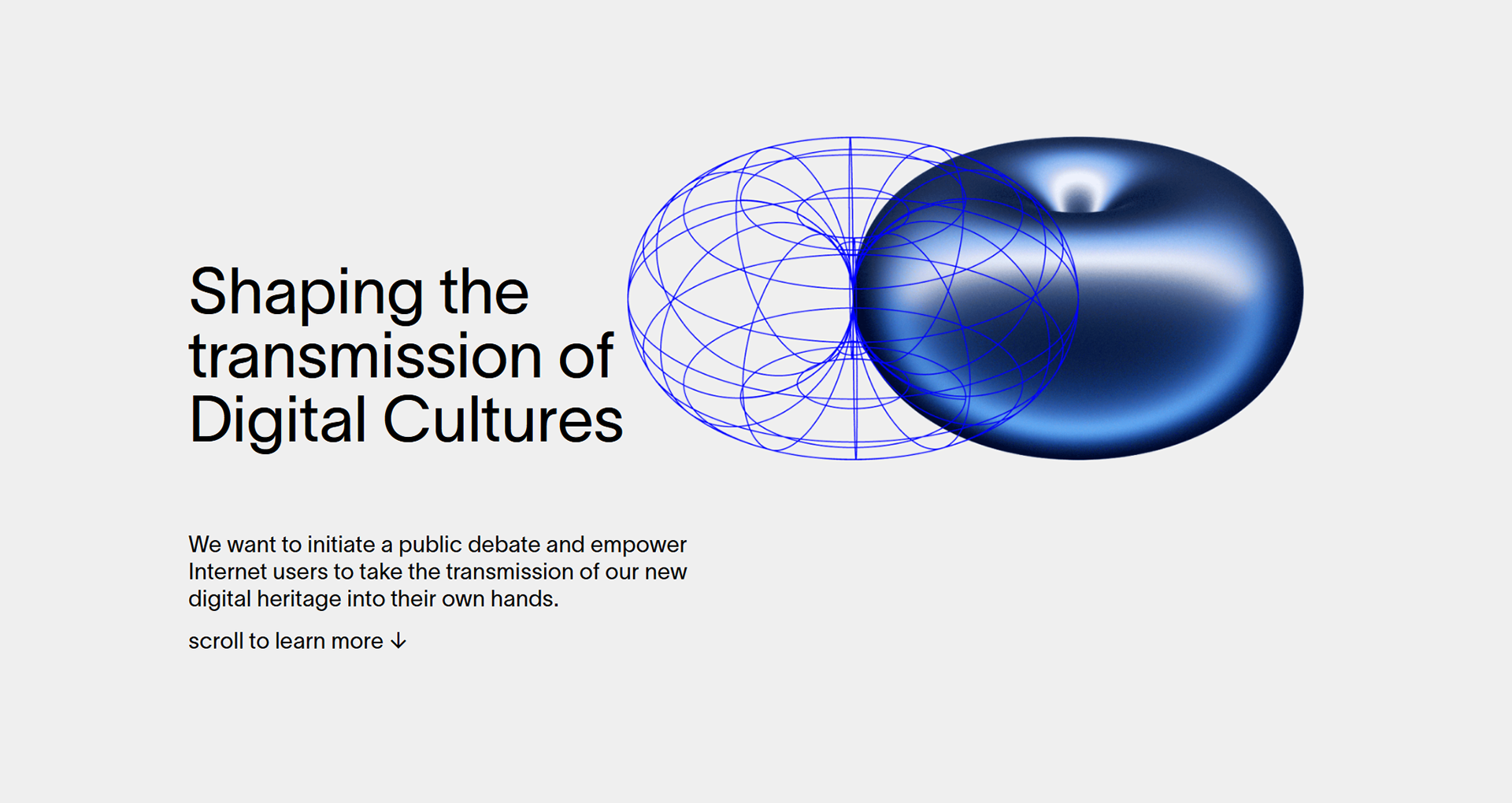 Shaping the transmission of Digital Cultures

We want to initiate a public debate and empower Internet users to take the transmission of our new digital heritage into their own hands.

scroll to learn more ↓